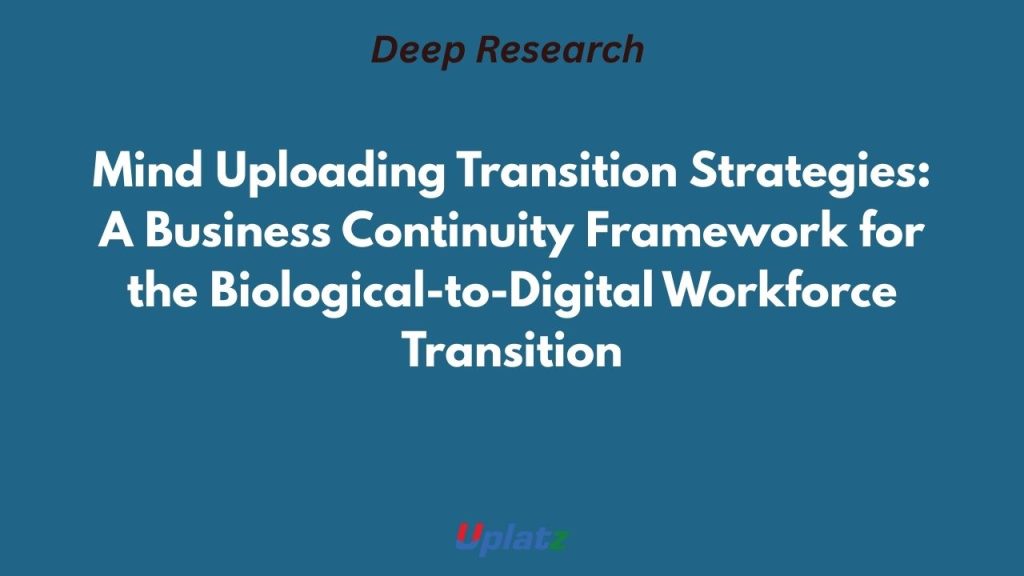 Deep Research

Mind Uploading Transition Strategies: A Business Continuity Framework for the Biological-to-Digital Workforce Transition

Uplatz